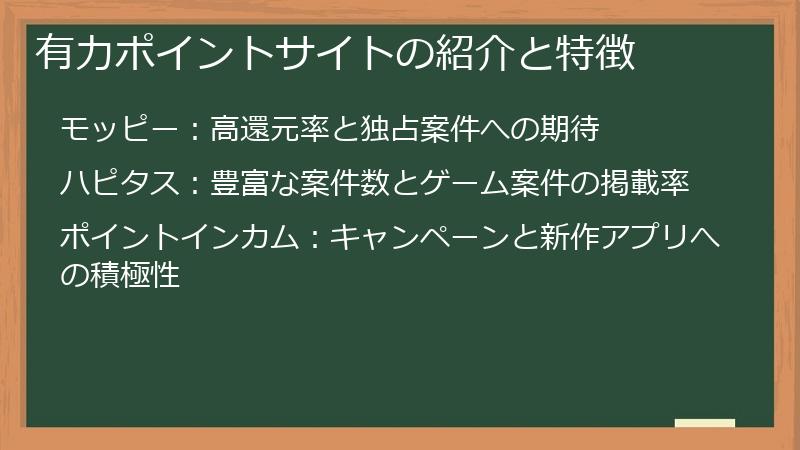 有力ポイントサイトの紹介と特徴

モッピー：高還元率と独占案件への期待

ハピタス：豊富な案件数とゲーム案件の掲載率

ポイントインカム：キャンペーンと新作アプリへの積極性